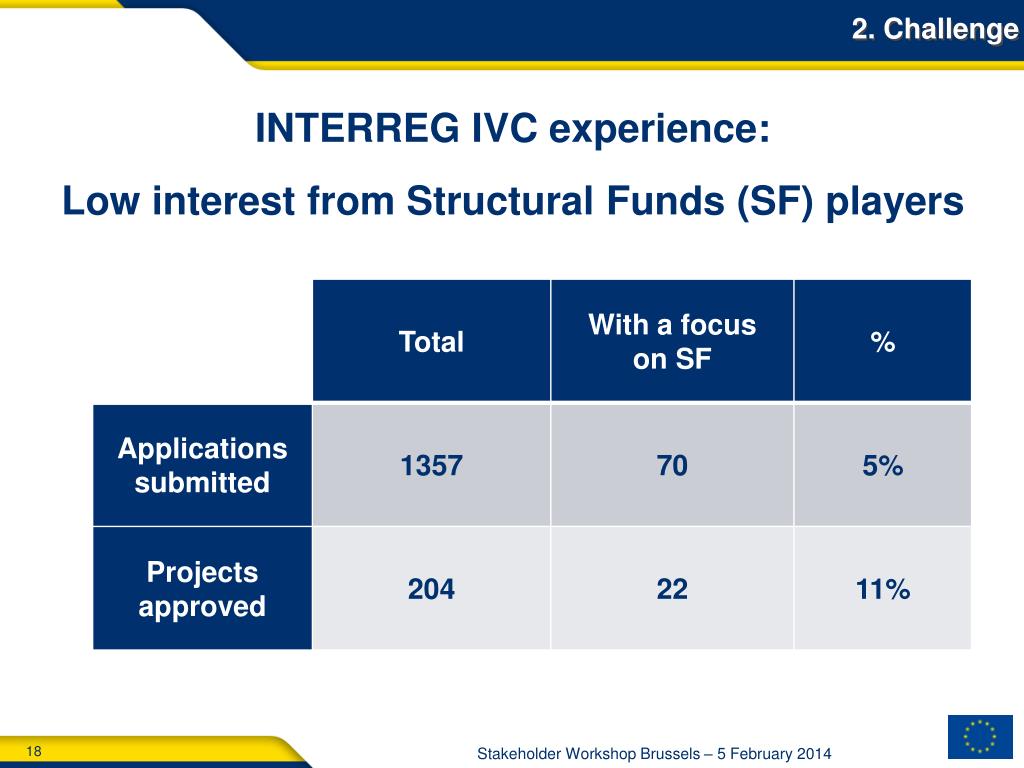 2. Challenge

INTERREG IVC experience:

Low interest from Structural Funds (SF) players

| | Total | With a focus on SF | % |
|---|---|---|---|
| Applications submitted | 1357 | 70 | 5% |
| Projects approved | 204 | 22 | 11% |

18

Stakeholder Workshop Brussels – 5 February 2014